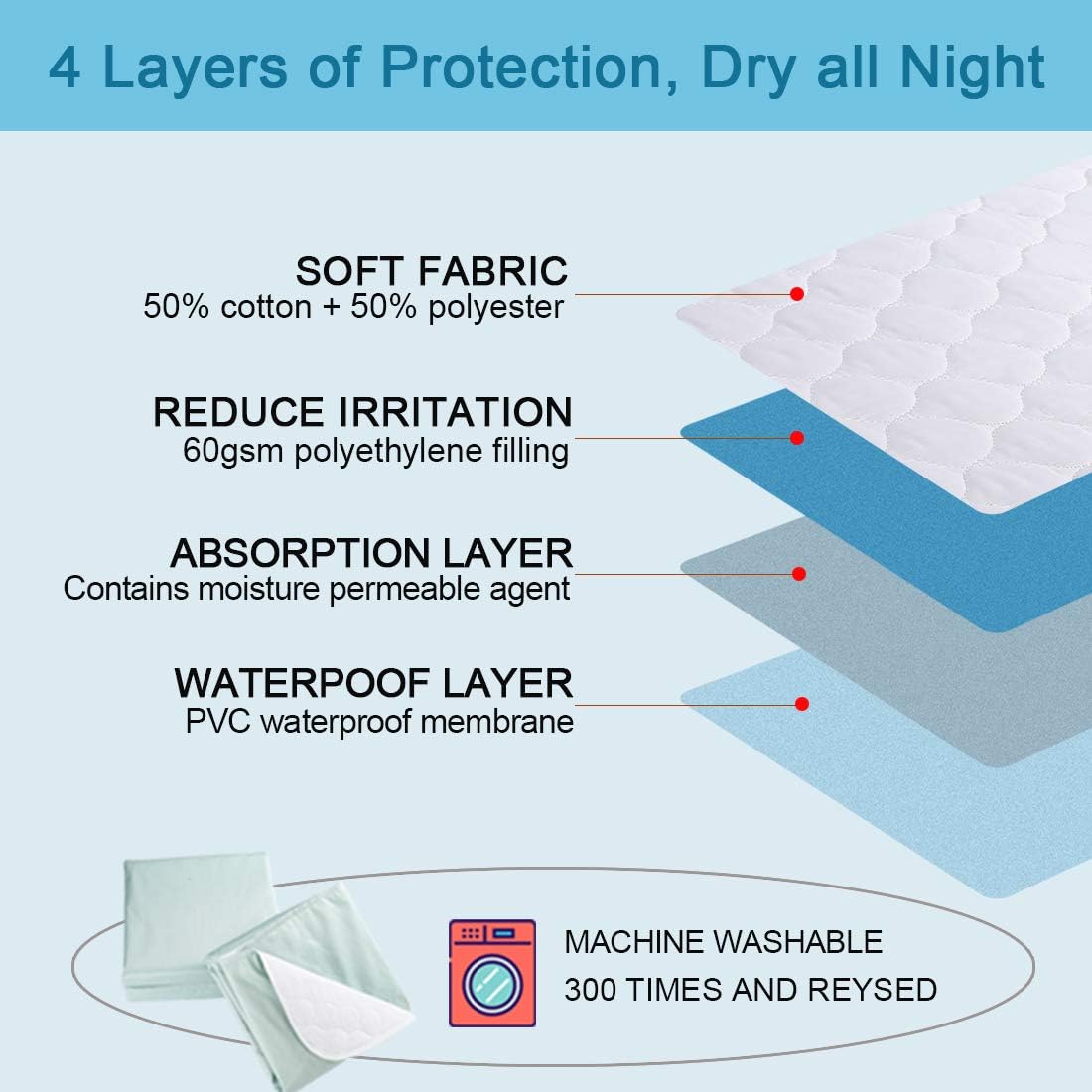 4 Layers of Protection, Dry all Night

SOFT FABRIC
50% cotton + 50% polyester

REDUCE IRRITATION
60gsm polyethylene filling

ABSORPTION LAYER
Contains moisture permeable agent

WATERPOOF LAYER
PVC waterproof membrane

MACHINE WASHABLE
300 TIMES AND REYSED